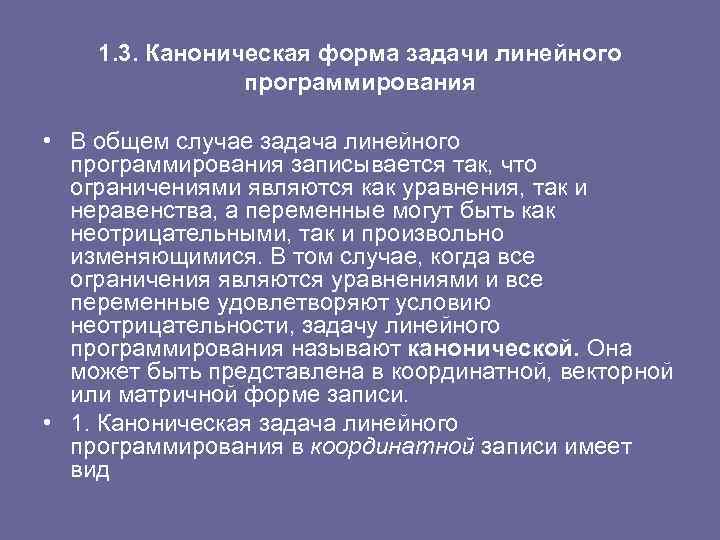 1.3. Каноническая форма задачи линейного программирования

• В общем случае задача линейного программирования записывается так, что ограничениями являются как уравнения, так и неравенства, а переменные могут быть как неотрицательными, так и произвольно изменяющимися. В том случае, когда все ограничения являются уравнениями и все переменные удовлетворяют условию неотрицательности, задачу линейного программирования называют канонической. Она может быть представлена в координатной, векторной или матричной форме записи.

• 1. Каноническая задача линейного программирования в координатной записи имеет вид